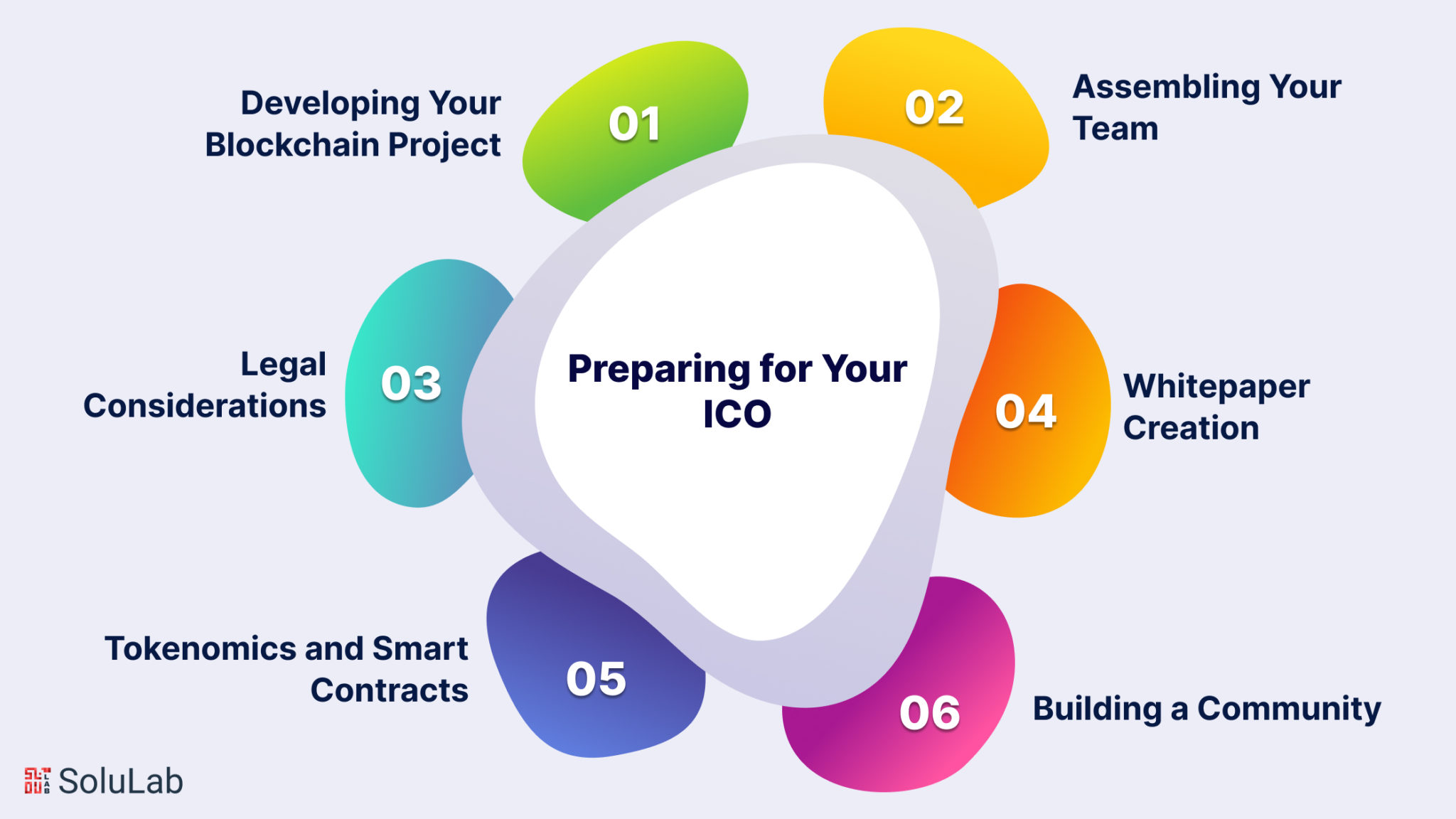 Preparing for Your ICO

01
Developing Your Blockchain Project

02
Assembling Your Team

03
Legal Considerations

04
Whitepaper Creation

05
Tokenomics and Smart Contracts

06
Building a Community

SoluLab